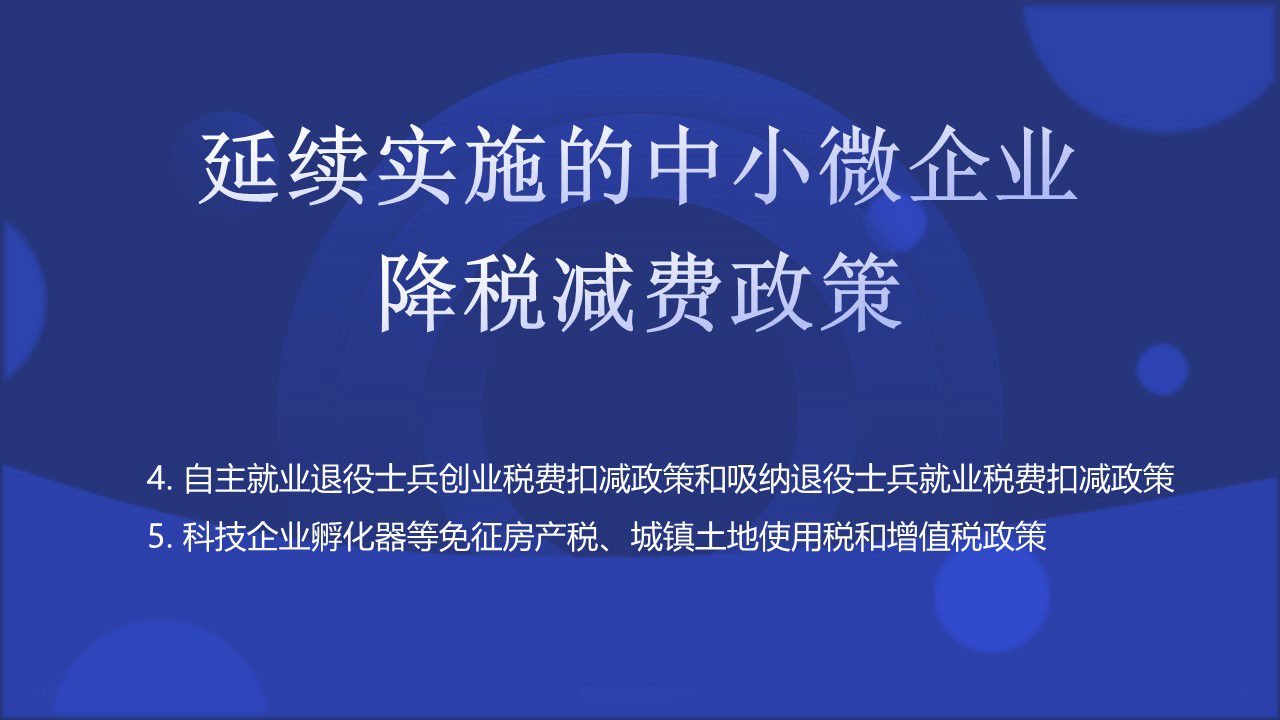 延续实施的中小微企业
降税减费政策

4. 自主就业退役士兵创业税费扣减政策和吸纳退役士兵就业税费扣减政策

5. 科技企业孵化器等免征房产税、城镇土地使用税和增值税政策